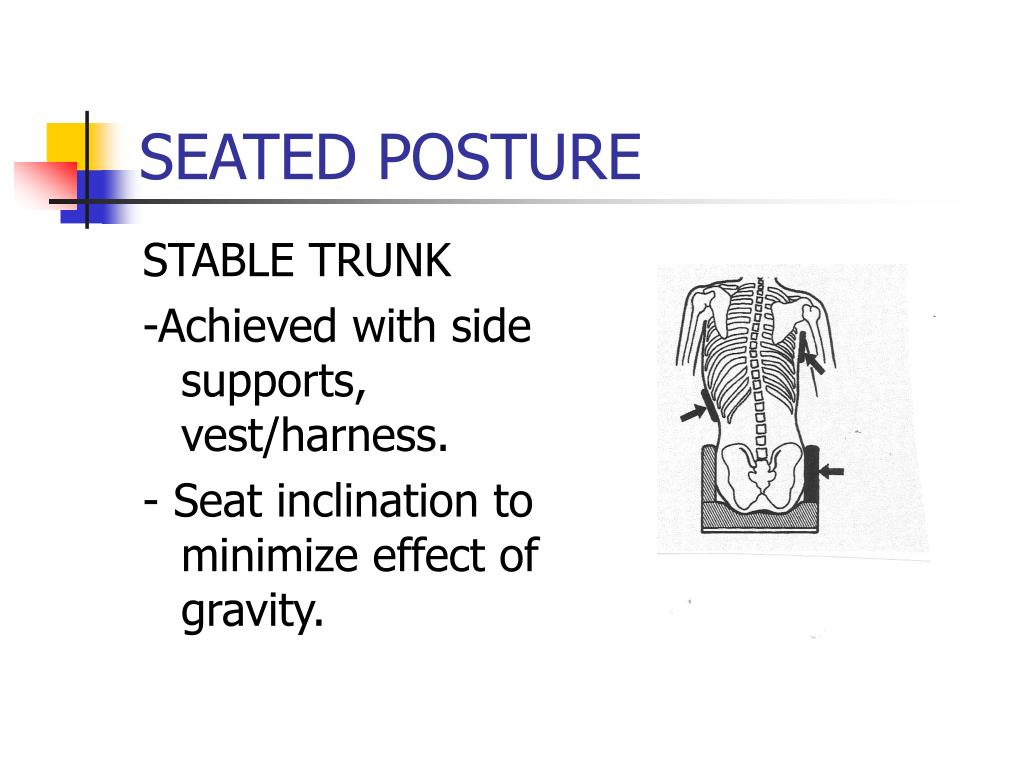 SEATED POSTURE

STABLE TRUNK

-Achieved with side supports, vest/harness.

- Seat inclination to minimize effect of gravity.